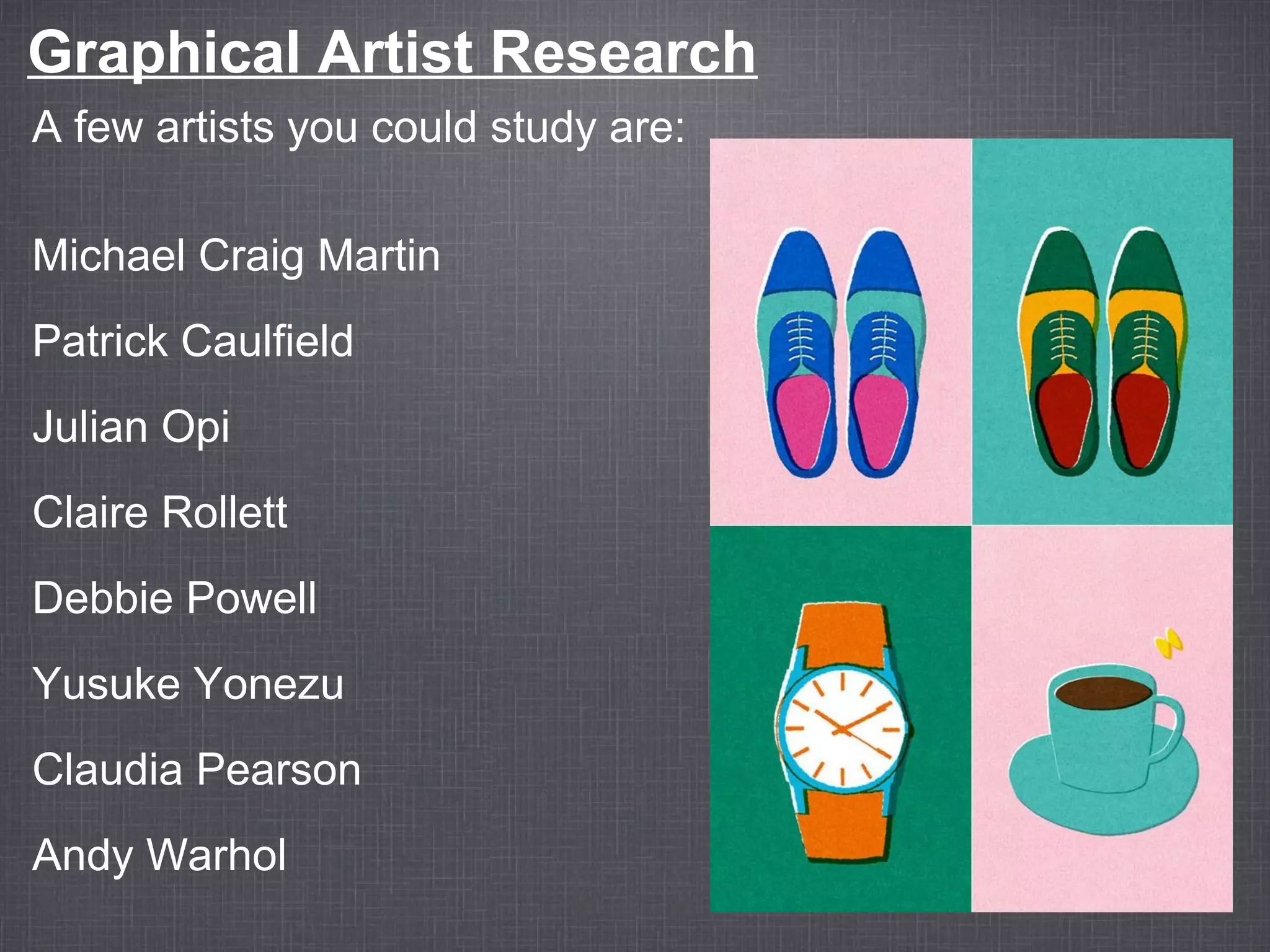 Graphical Artist Research

A few artists you could study are:

Michael Craig Martin

Patrick Caulfield

Julian Opi

Claire Rollett

Debbie Powell

Yusuke Yonezu

Claudia Pearson

Andy Warhol